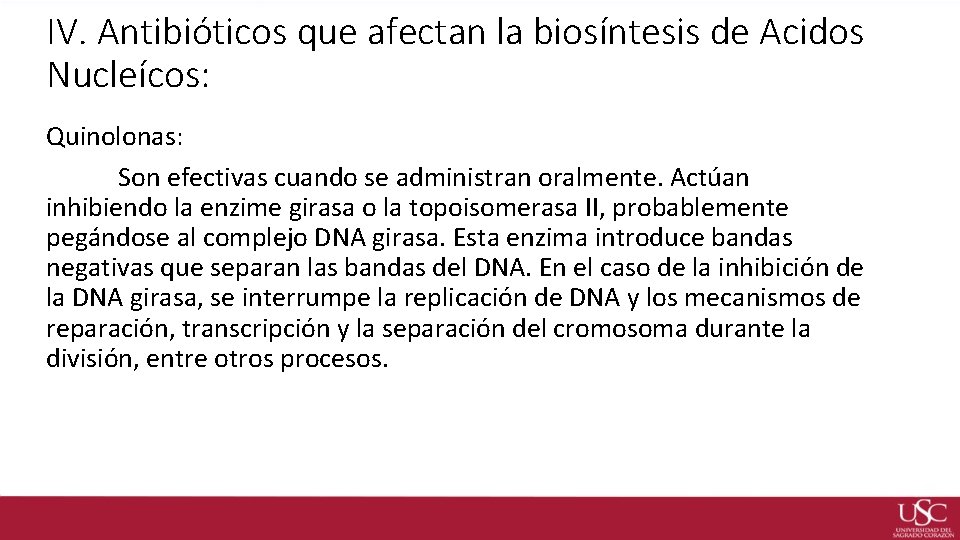 IV. Antibióticos que afectan la biosíntesis de Acidos Nucleícos:

Quinolonas:

Son efectivas cuando se administran oralmente. Actúan inhibiendo la enzime girasa o la topoisomerasa II, probablemente pegándose al complejo DNA girasa. Esta enzima introduce bandas negativas que separan las bandas del DNA. En el caso de la inhibición de la DNA girasa, se interrumpe la replicación de DNA y los mecanismos de reparación, transcripción y la separación del cromosoma durante la división, entre otros procesos.

USC
UNIVERSIDAD DEL SAGRADO CORAZÓN